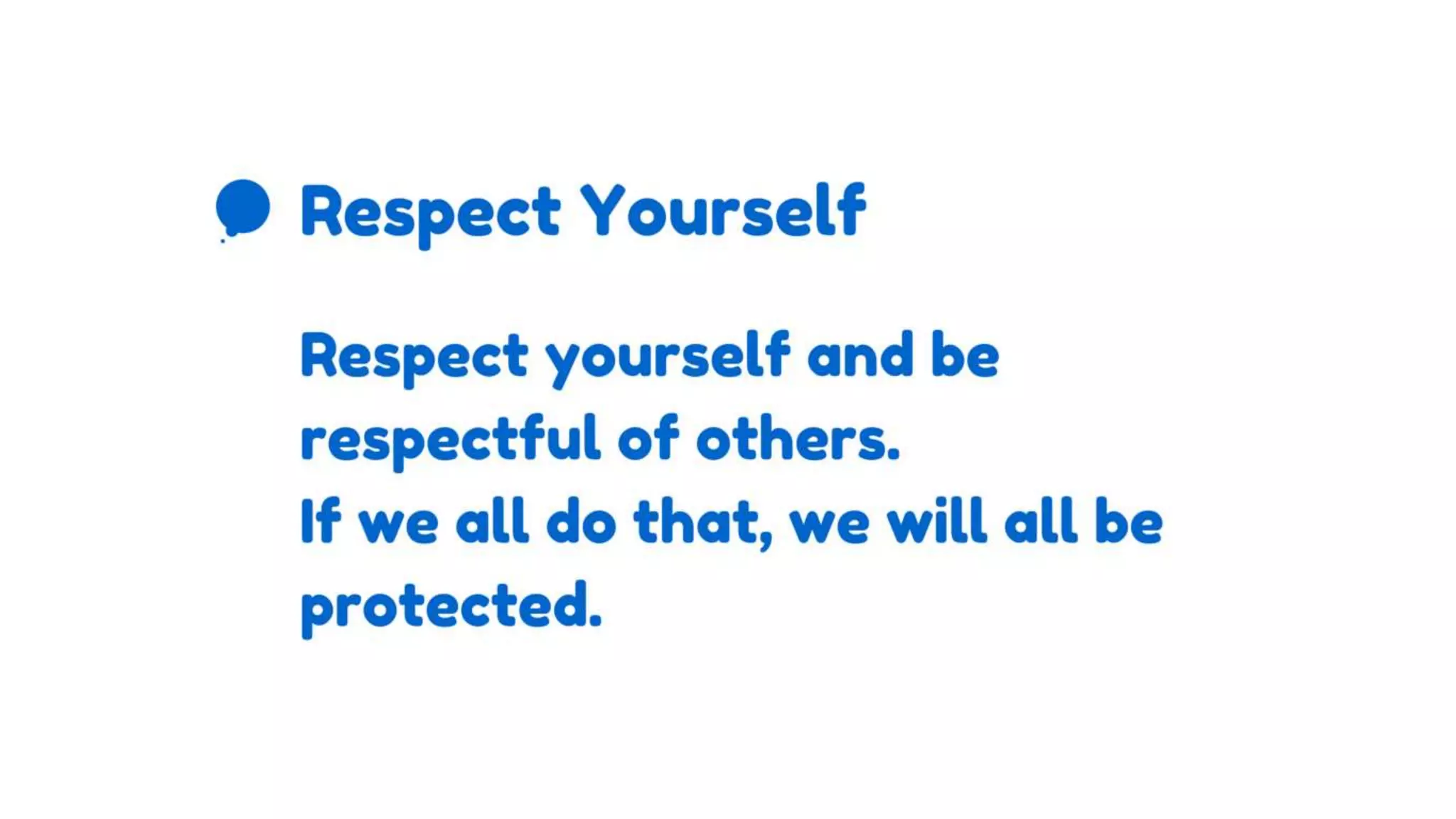 Respect Yourself

Respect yourself and be respectful of others.
If we all do that, we will all be protected.